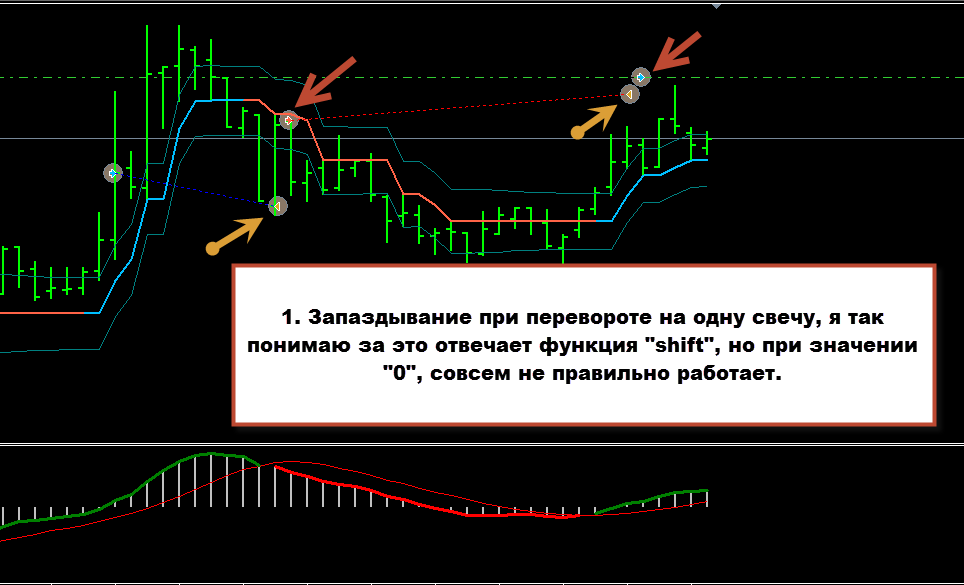 1. Запаздывание при перевороте на одну свечу, я так понимаю за это отвечает функция "shift", но при значении "0", совсем не правильно работает.